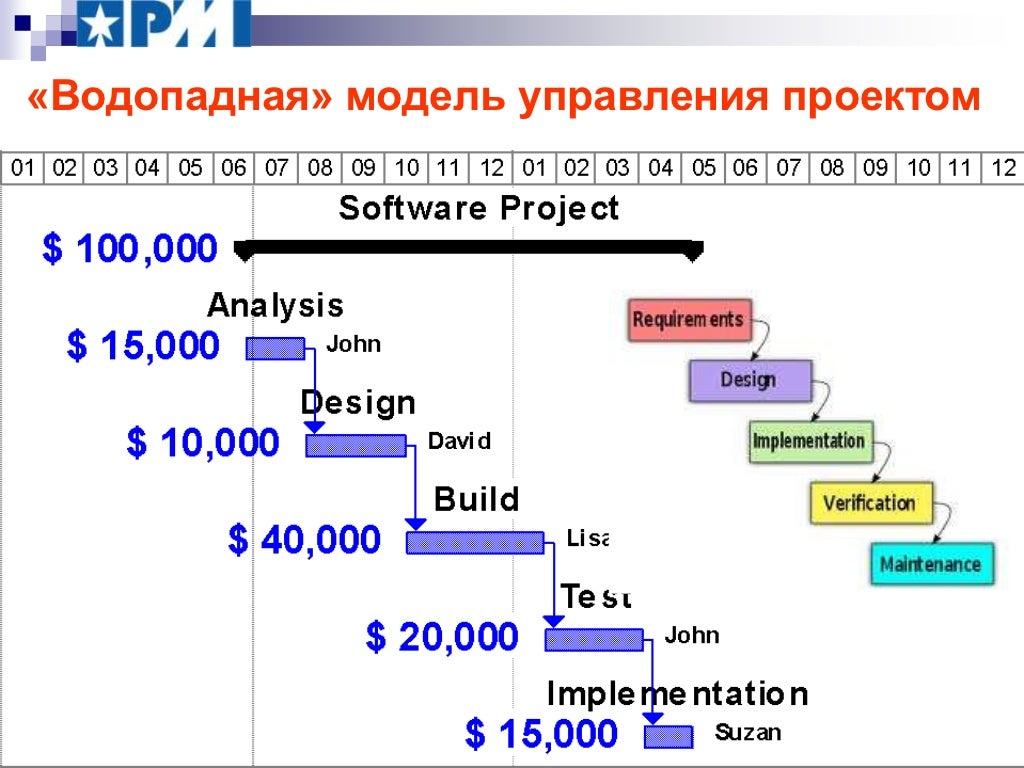 PMI

«Водопадная» модель управления проектом

| 01 | 02 | 03 | 04 | 05 | 06 | 07 | 08 | 09 | 10 | 11 | 12 | 01 | 02 | 03 | 04 | 05 | 06 | 07 | 08 | 09 | 10 | 11 | 12 |
|---|---|---|---|---|---|---|---|---|---|---|---|---|---|---|---|---|---|---|---|---|---|---|---|

Software Project

$ 100,000

Analysis

$ 15,000 John

Design

$ 10,000 David

Build

$ 40,000 Lisa

Test

$ 20,000 John

Implementation

$ 15,000 Suzan

Requirements

Design

Implementation

Verification

Maintenance